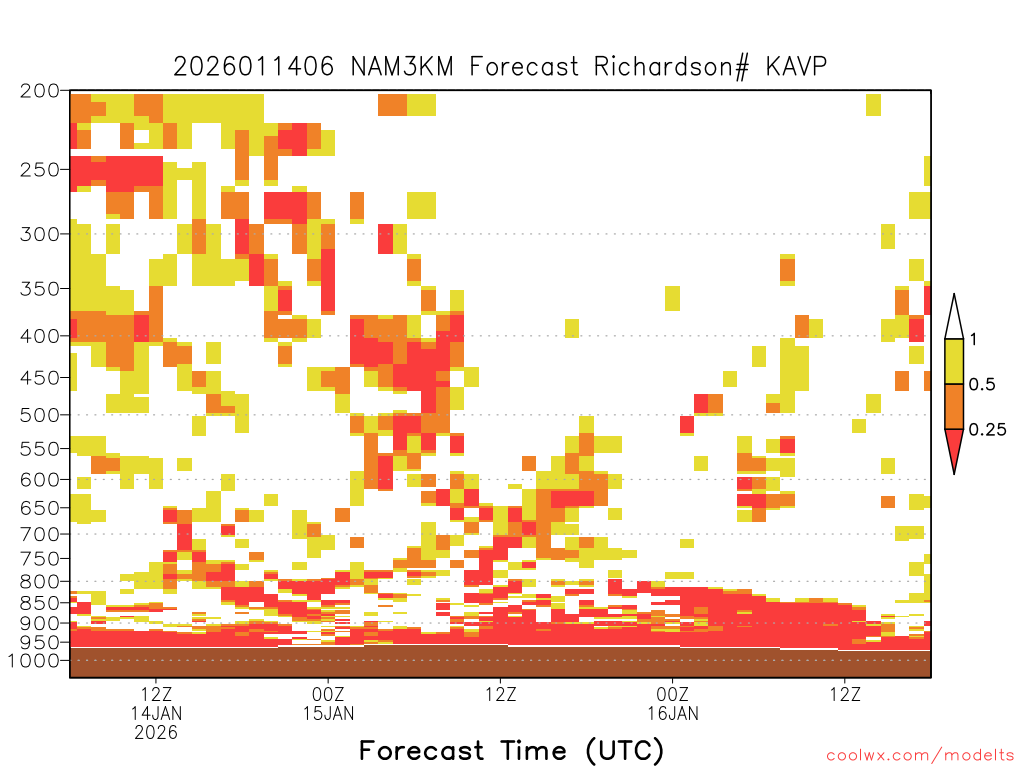 2026011406 NAM3KM Forecast Richardson# KAVP

200
250
300
350
400
450
500
550
600
650
700
750
800
850
900
950
1000

1
0.5
0.25

12Z
14JAN
2026
00Z
15JAN
12Z
00Z
16JAN
12Z

Forecast Time (UTC)

coolwx.com/modelts